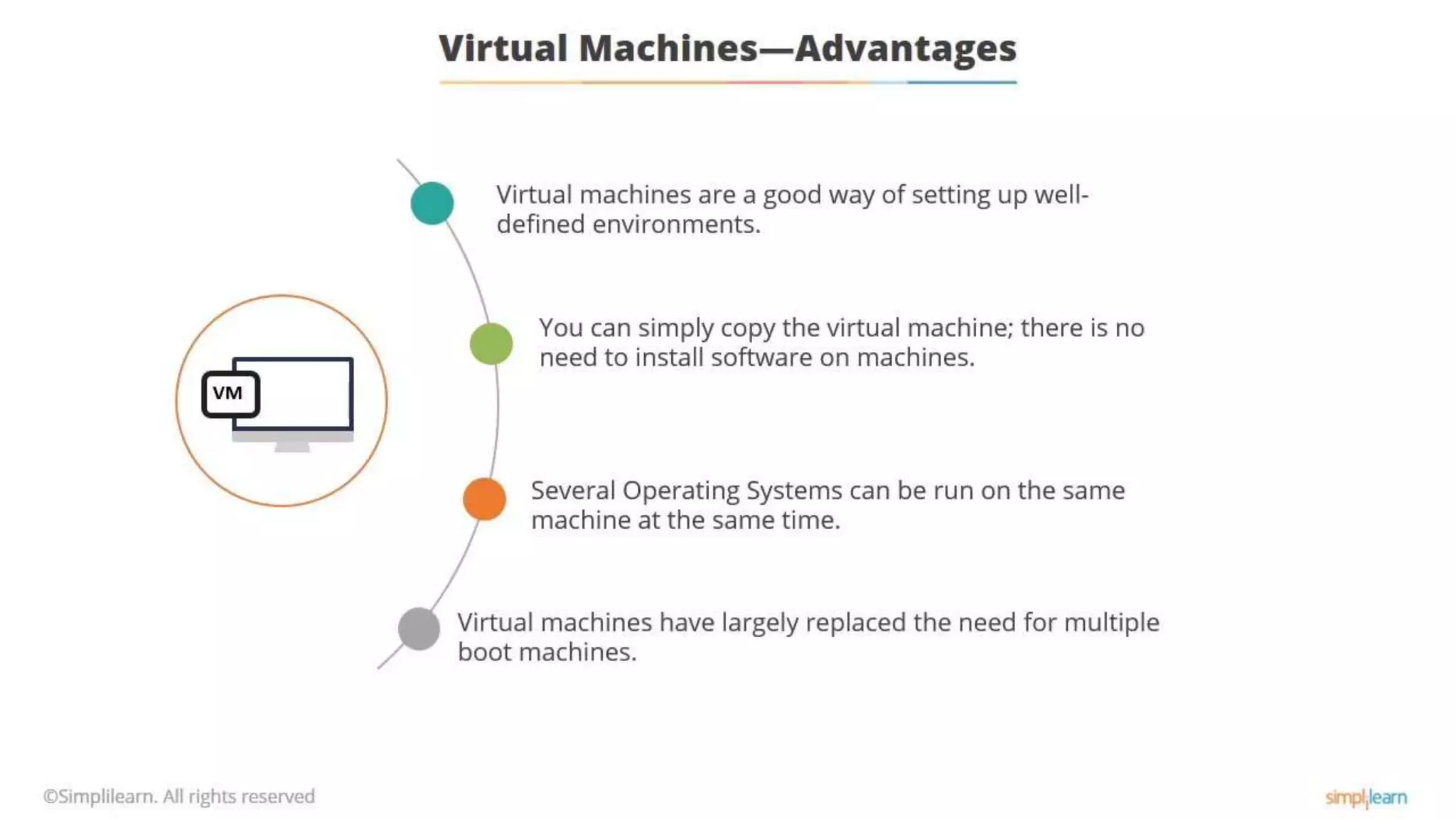 Virtual Machines—Advantages

VM

Virtual machines are a good way of setting up well-defined environments.

You can simply copy the virtual machine; there is no need to install software on machines.

Several Operating Systems can be run on the same machine at the same time.

Virtual machines have largely replaced the need for multiple boot machines.

©Simplilearn. All rights reserved

simplilearn